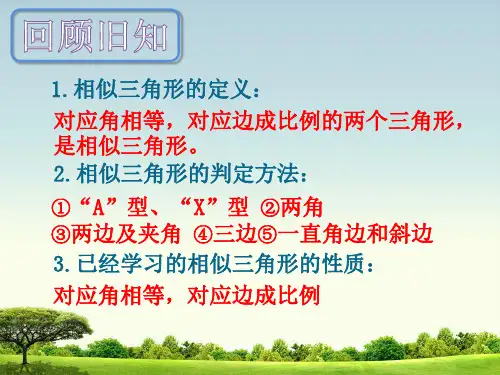 回顾旧知

1. 相似三角形的定义：

对应角相等，对应边成比例的两个三角形，是相似三角形。

2. 相似三角形的判定方法：

①“A”型、“X”型 ②两角
③两边及夹角 ④三边⑤一直角边和斜边

3. 已经学习的相似三角形的性质：

对应角相等，对应边成比例